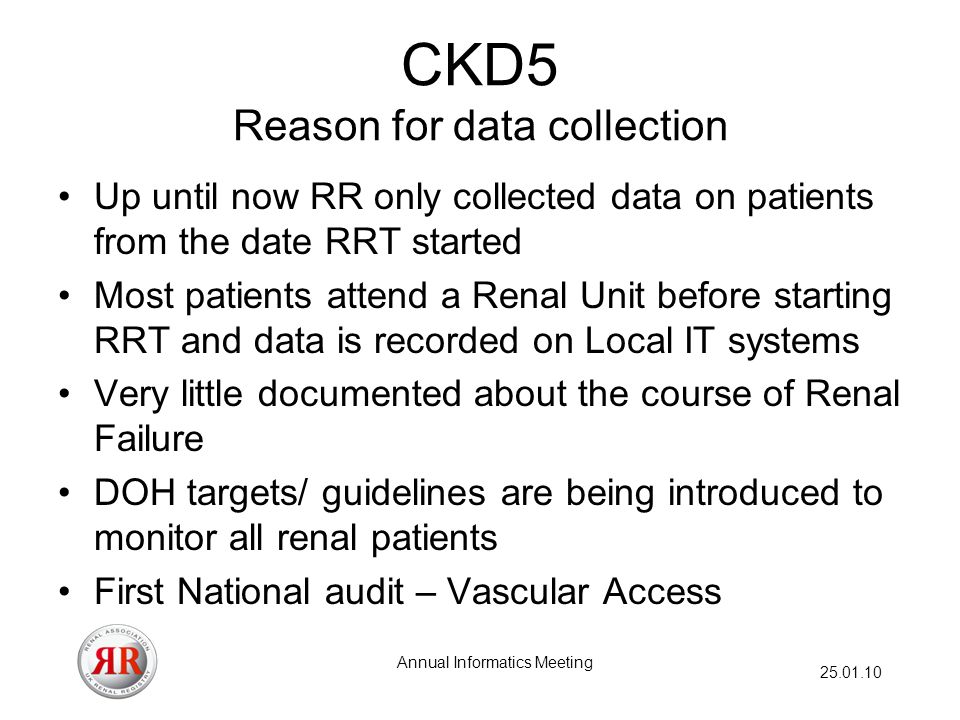 CKD5
Reason for data collection

• Up until now RR only collected data on patients from the date RRT started

• Most patients attend a Renal Unit before starting RRT and data is recorded on Local IT systems

• Very little documented about the course of Renal Failure

• DOH targets/ guidelines are being introduced to monitor all renal patients

• First National audit – Vascular Access

RENAL ASSOCIATION RR UK RENAL REGISTRY

Annual Informatics Meeting

25.01.10